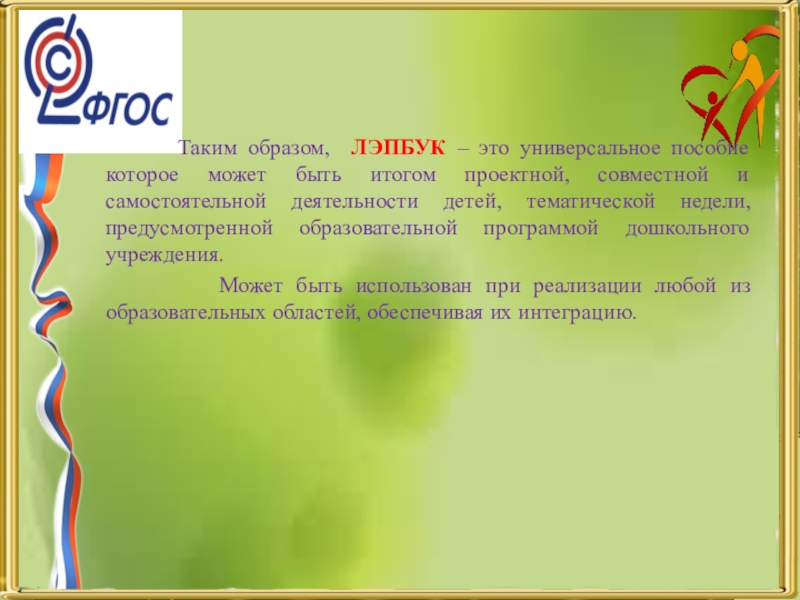 ФГОС

Таким образом, ЛЭПБУК – это универсальное пособие которое может быть итогом проектной, совместной и самостоятельной деятельности детей, тематической недели, предусмотренной образовательной программой дошкольного учреждения.

Может быть использован при реализации любой из образовательных областей, обеспечивая их интеграцию.